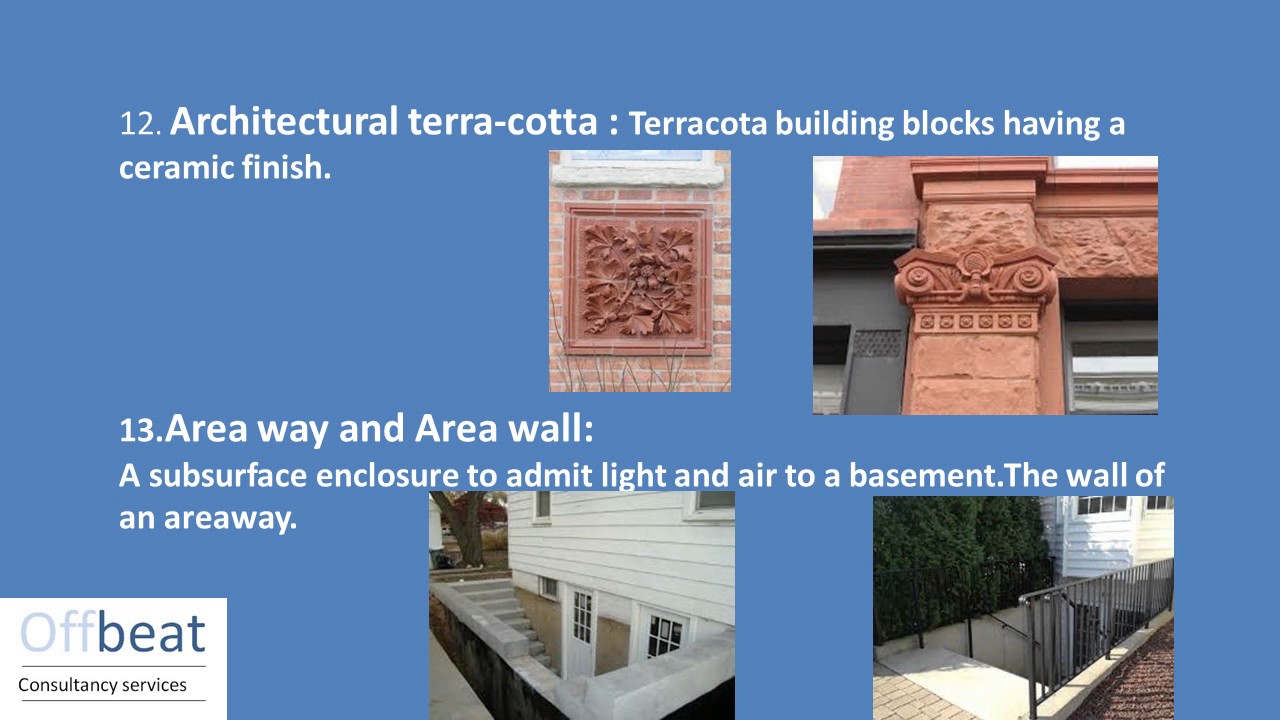 12. Architectural terra-cotta : Terracota building blocks having a ceramic finish.

13.Area way and Area wall:

A subsurface enclosure to admit light and air to a basement.The wall of an areaway.

Offbeat

Consultancy services